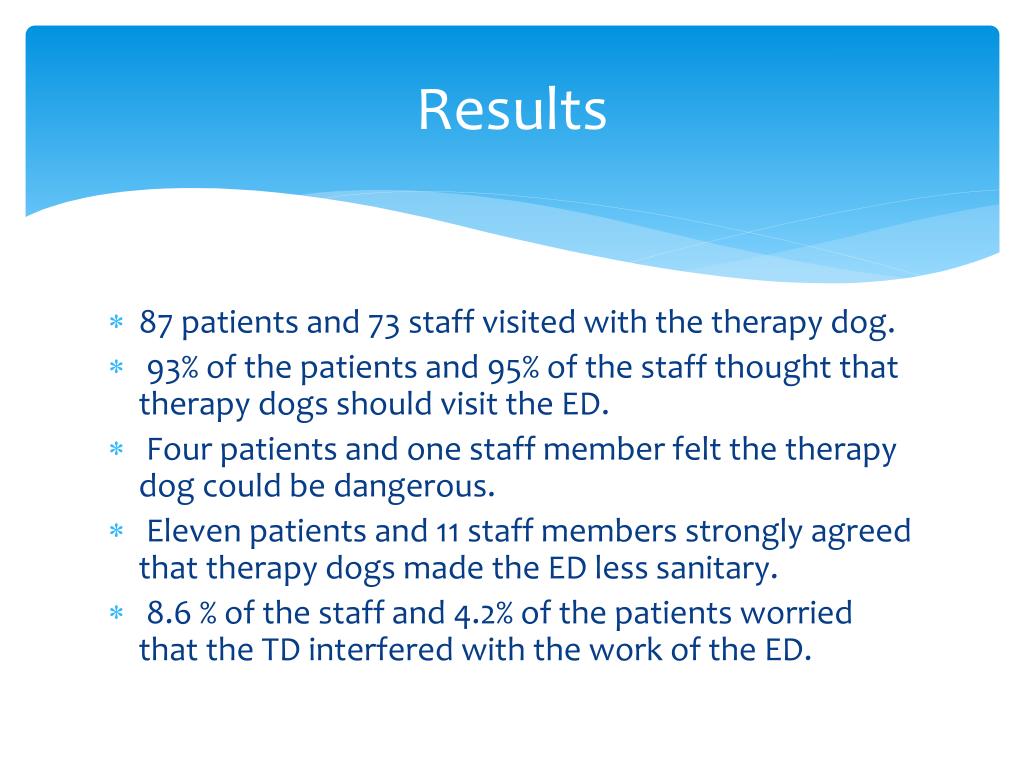 Results

* 87 patients and 73 staff visited with the therapy dog.
* 93% of the patients and 95% of the staff thought that therapy dogs should visit the ED.
* Four patients and one staff member felt the therapy dog could be dangerous.
* Eleven patients and 11 staff members strongly agreed that therapy dogs made the ED less sanitary.
* 8.6 % of the staff and 4.2% of the patients worried that the TD interfered with the work of the ED.